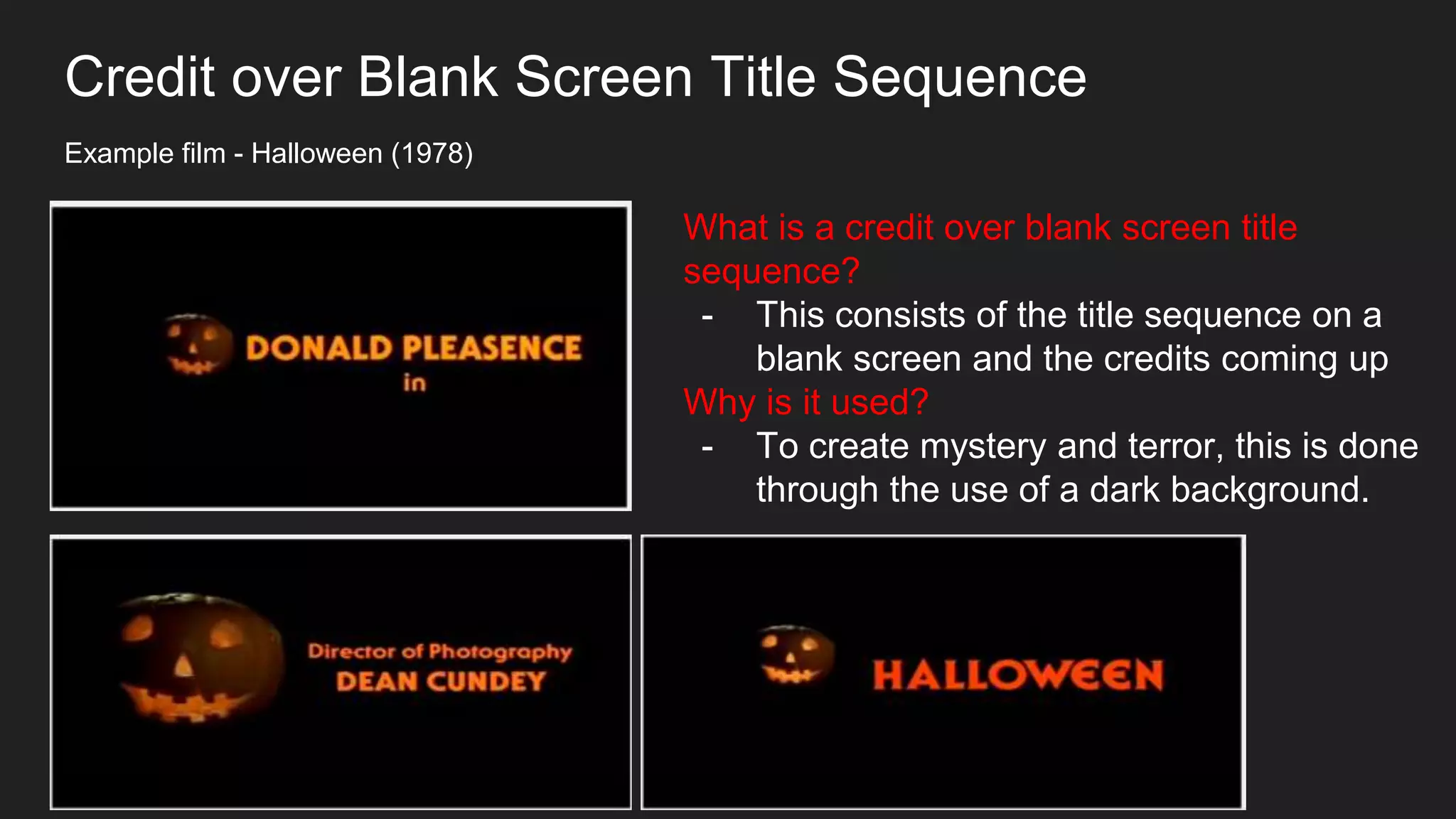 Credit over Blank Screen Title Sequence

Example film - Halloween (1978)

DONALD PLEASENCE
in

What is a credit over blank screen title sequence?

- This consists of the title sequence on a blank screen and the credits coming up

Why is it used?

- To create mystery and terror, this is done through the use of a dark background.

Director of Photography
DEAN CUNDEY

HALLOWEEN